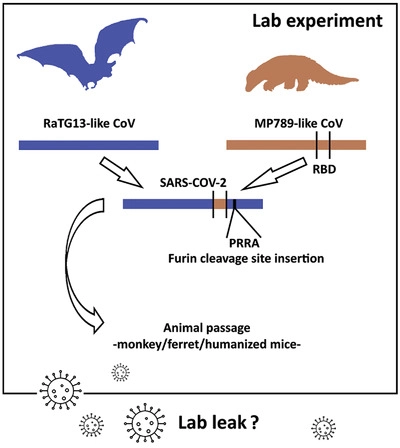 Lab experiment

RaTG13-like CoV

MP789-like CoV

RBD

SARS-COV-2

PRRA
Furin cleavage site insertion

Animal passage
-monkey/ferret/humanized mice-

Lab leak ?